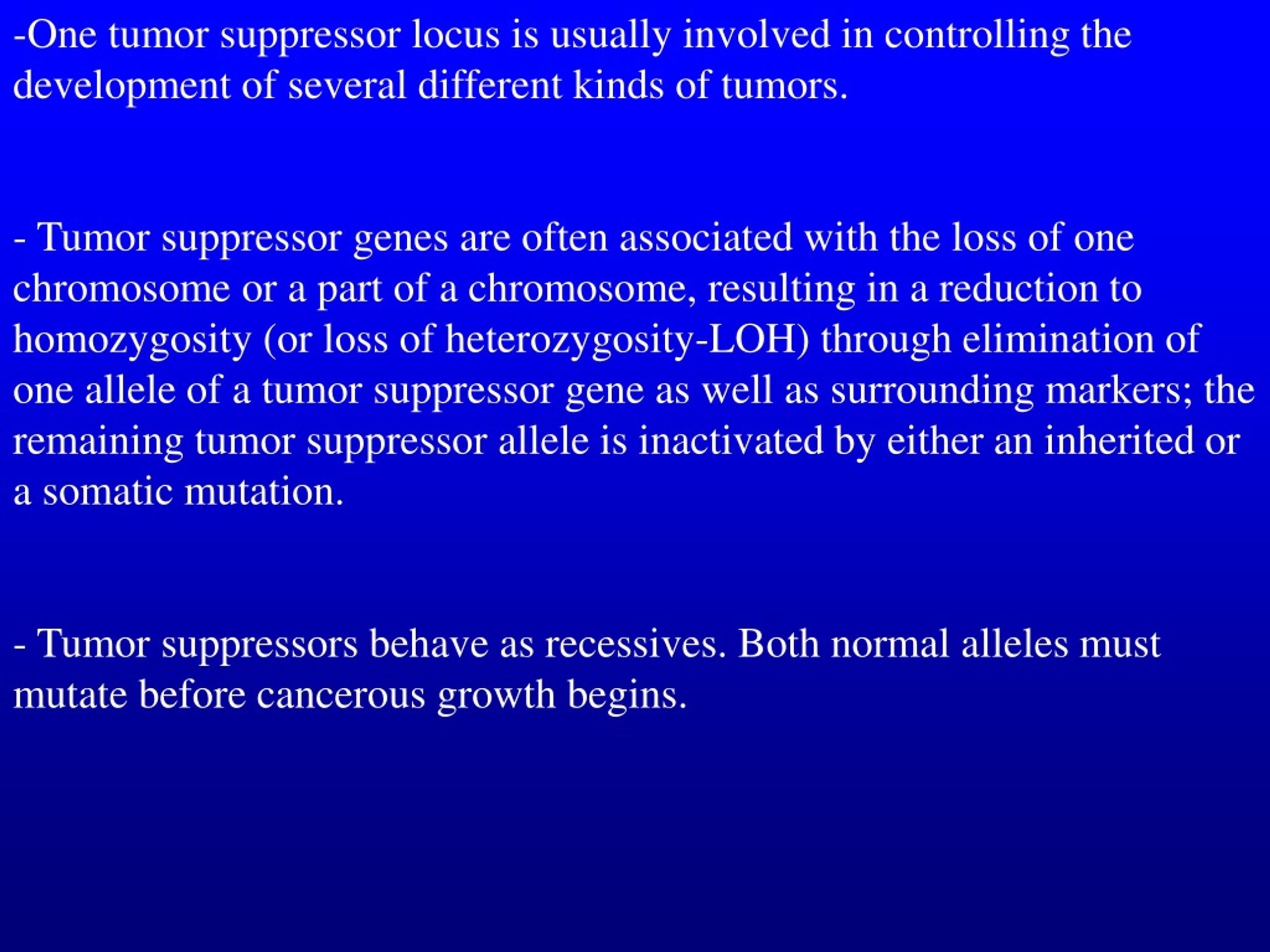 -One tumor suppressor locus is usually involved in controlling the development of several different kinds of tumors.

- Tumor suppressor genes are often associated with the loss of one chromosome or a part of a chromosome, resulting in a reduction to homozygosity (or loss of heterozygosity-LOH) through elimination of one allele of a tumor suppressor gene as well as surrounding markers; the remaining tumor suppressor allele is inactivated by either an inherited or a somatic mutation.

- Tumor suppressors behave as recessives. Both normal alleles must mutate before cancerous growth begins.